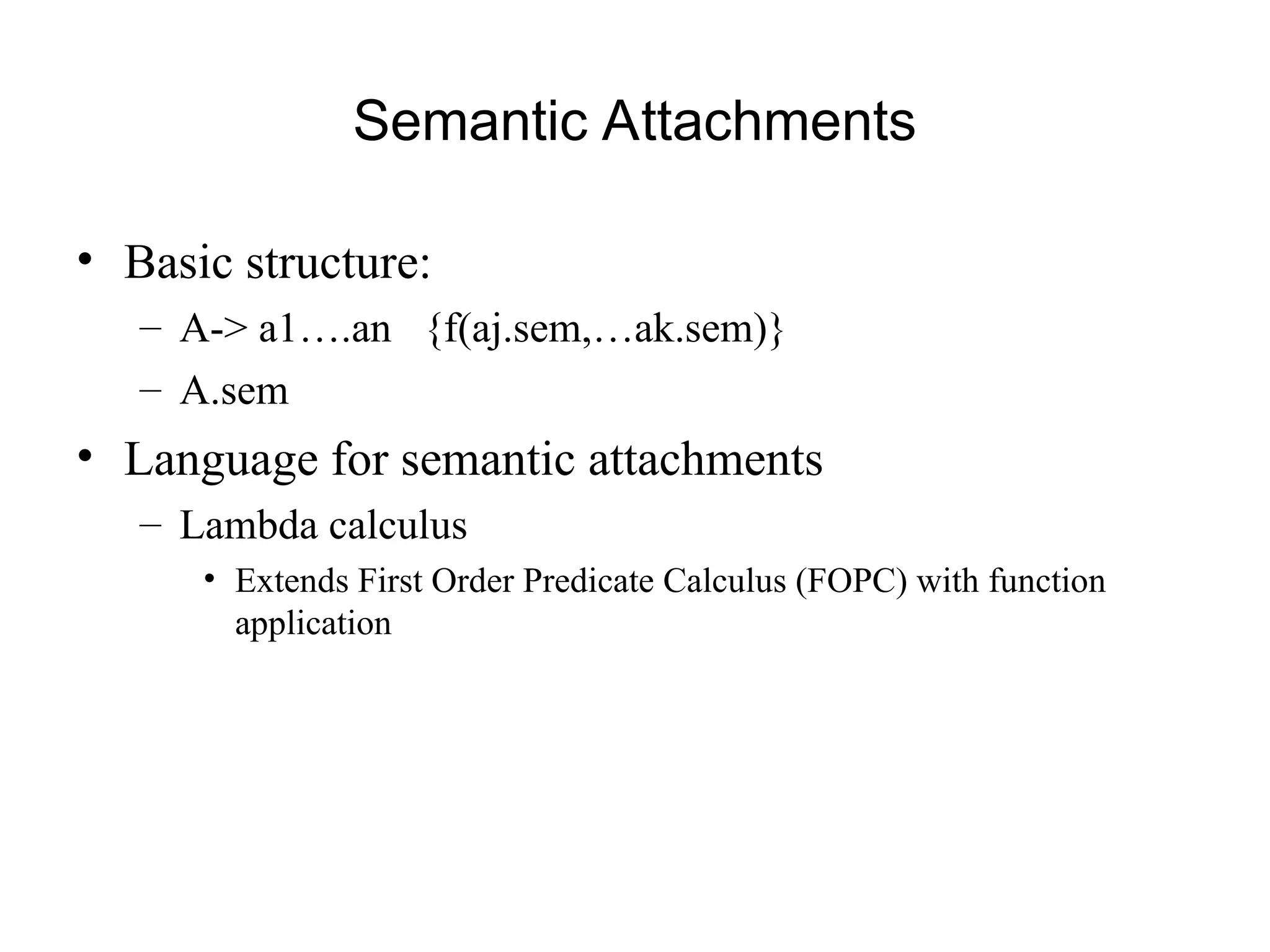 Semantic Attachments

• Basic structure:
  – A-> a1….an {f(aj.sem,…ak.sem)}
  – A.sem
• Language for semantic attachments
  – Lambda calculus
    • Extends First Order Predicate Calculus (FOPC) with function application